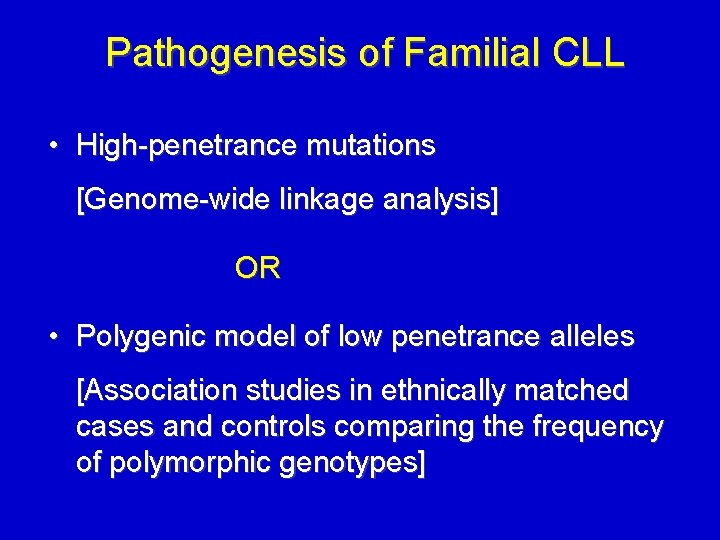 Pathogenesis of Familial CLL

• High-penetrance mutations

[Genome-wide linkage analysis]

OR

• Polygenic model of low penetrance alleles

[Association studies in ethnically matched cases and controls comparing the frequency of polymorphic genotypes]